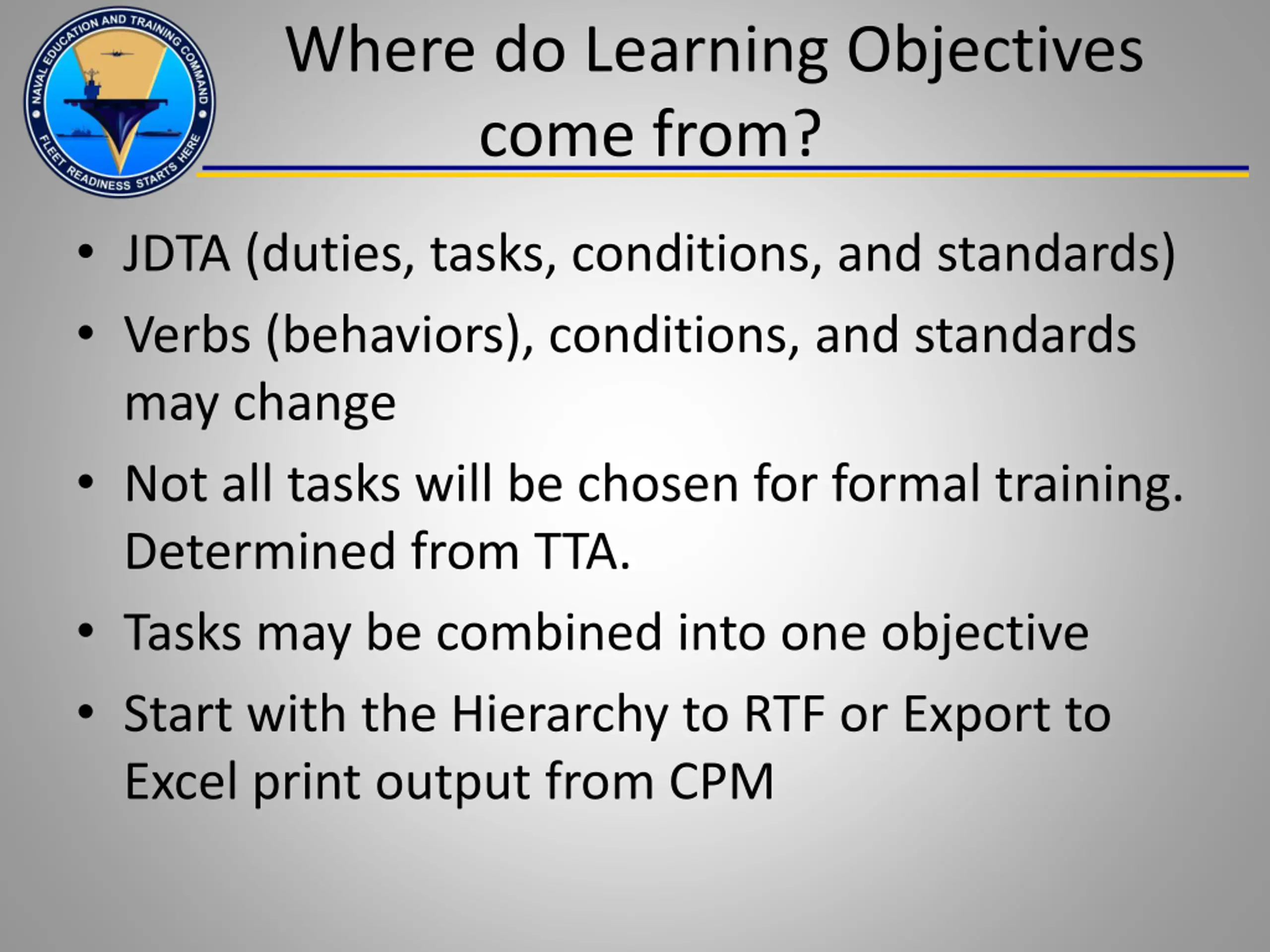 NAVAL EDUCATION AND TRAINING COMMAND
FLEET READINESS STARTS HERE

Where do Learning Objectives come from?

• JDTA (duties, tasks, conditions, and standards)
• Verbs (behaviors), conditions, and standards may change
• Not all tasks will be chosen for formal training. Determined from TTA.
• Tasks may be combined into one objective
• Start with the Hierarchy to RTF or Export to Excel print output from CPM